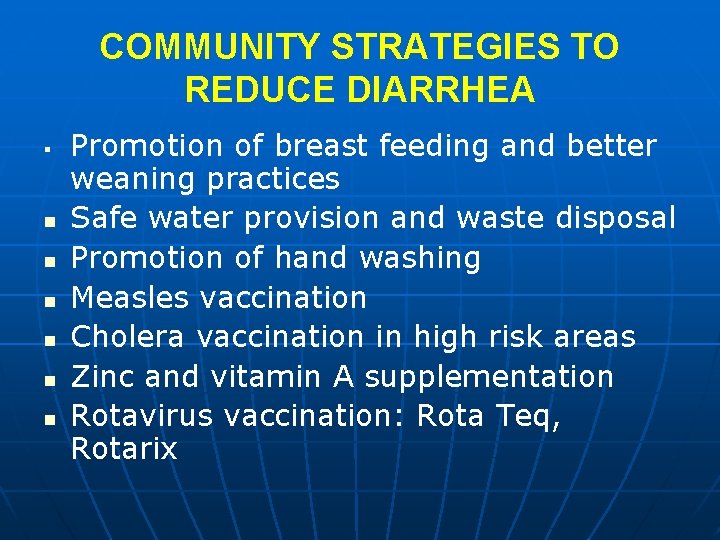 COMMUNITY STRATEGIES TO REDUCE DIARRHEA

• Promotion of breast feeding and better weaning practices
• Safe water provision and waste disposal
• Promotion of hand washing
• Measles vaccination
• Cholera vaccination in high risk areas
• Zinc and vitamin A supplementation
• Rotavirus vaccination: Rota Teq, Rotarix